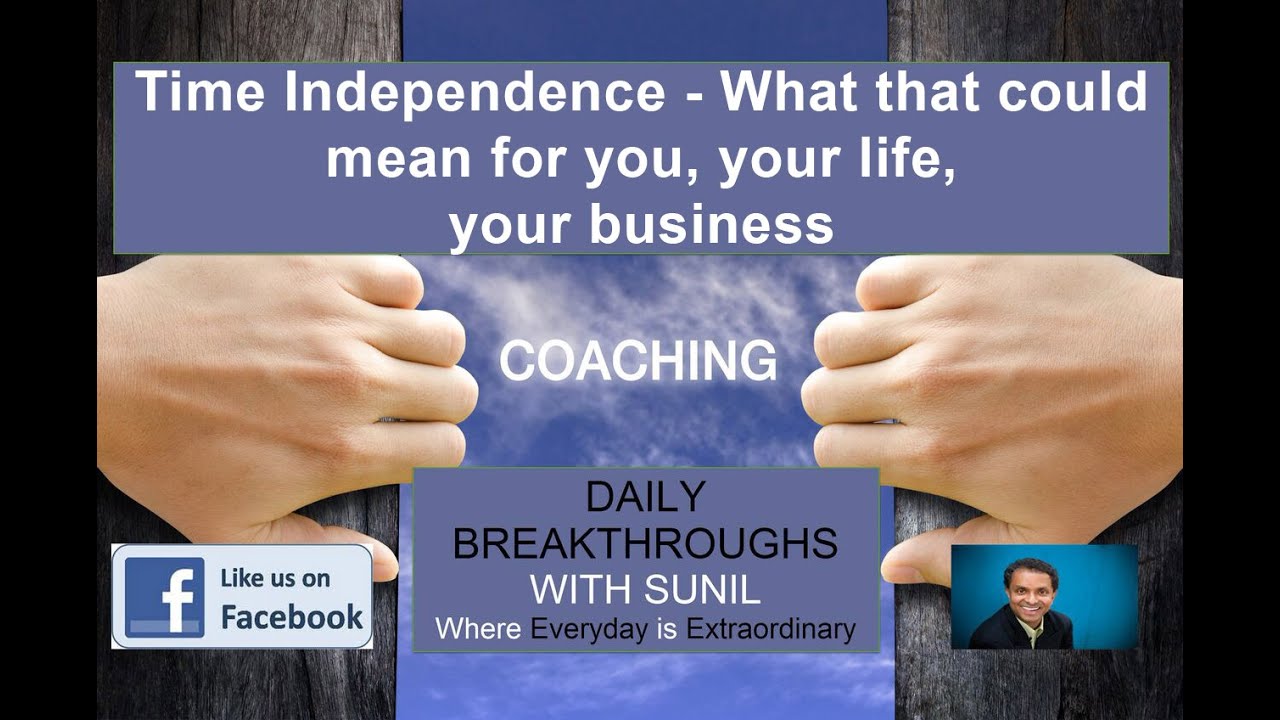 Time Independence - What that could mean for you, your life, your business

COACHING

DAILY BREAKTHROUGHS WITH SUNIL
Where Everyday is Extraordinary

f Like us on Facebook